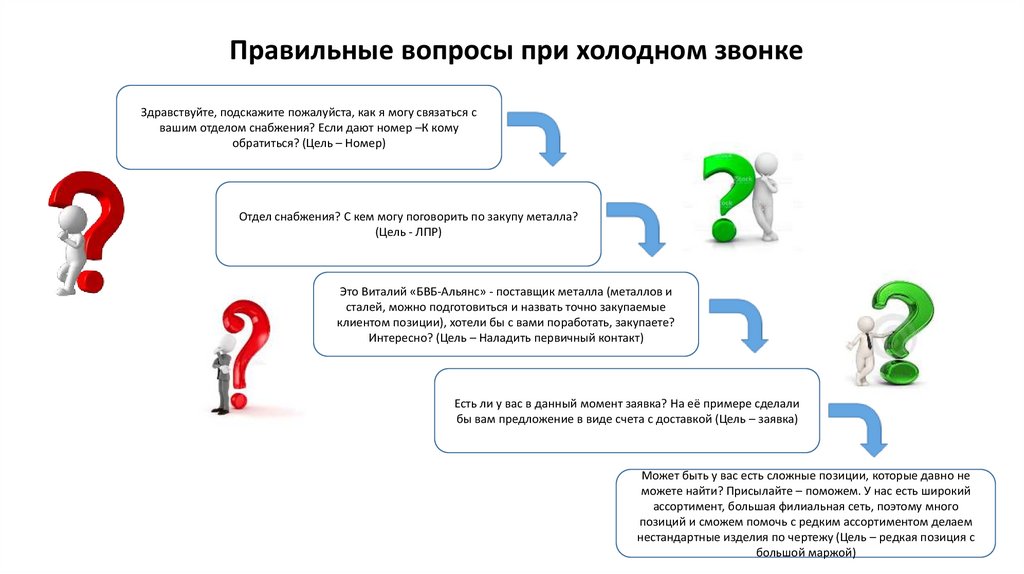 Правильные вопросы при холодном звонке

Здравствуйте, подскажите пожалуйста, как я могу связаться с вашим отделом снабжения? Если дают номер –К кому обратиться? (Цель – Номер)

Отдел снабжения? С кем могу поговорить по закупу металла? (Цель - ЛПР)

Это Виталий «БВБ-Альянс» - поставщик металла (металлов и сталей, можно подготовиться и назвать точно закупаемые клиентом позиции), хотели бы с вами поработать, закупаете? Интересно? (Цель – Наладить первичный контакт)

Есть ли у вас в данный момент заявка? На её примере сделали бы вам предложение в виде счета с доставкой (Цель – заявка)

Может быть у вас есть сложные позиции, которые давно не можете найти? Присылайте – поможем. У нас есть широкий ассортимент, большая филиальная сеть, поэтому много позиций и сможем помочь с редким ассортиментом делаем нестандартные изделия по чертежу (Цель – редкая позиция с большой маржой)